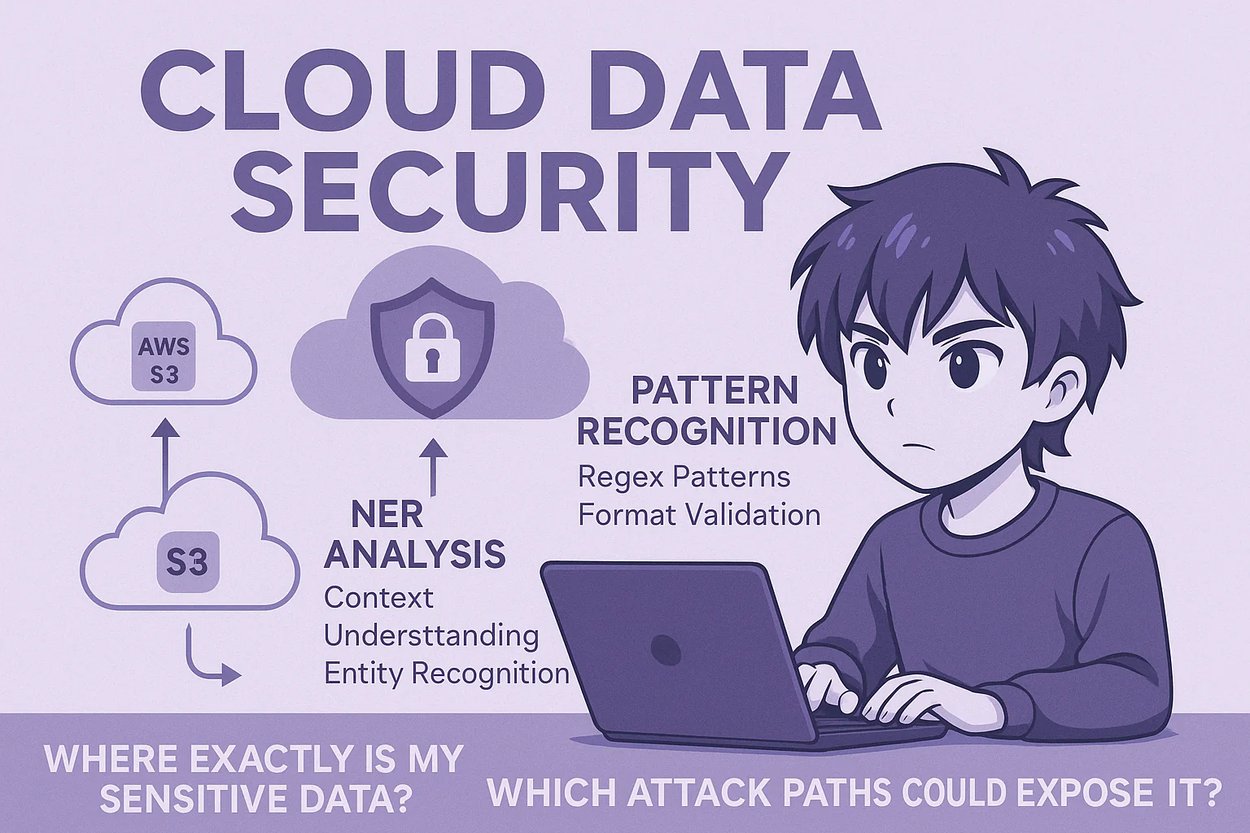 CLOUD DATA SECURITY

AWS S3

S3

NER ANALYSIS
Context
Understtanding
Entity Recognition

PATTERN RECOGNITION
Regex Patterns
Format Validation

WHERE EXACTLY IS MY SENSITIVE DATA?

WHICH ATTACK PATHS COULD EXPOSE IT?